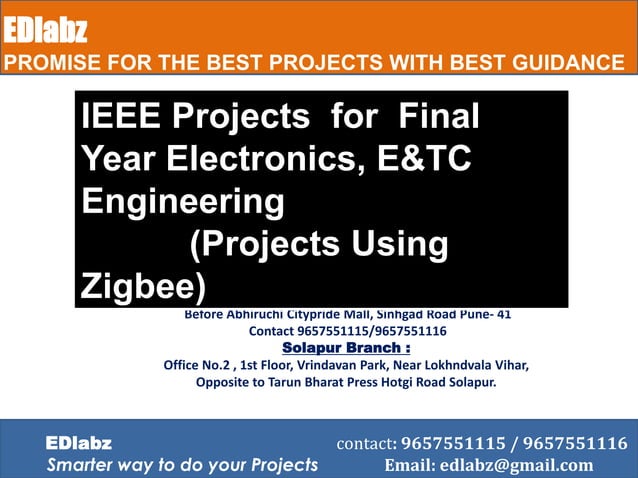 EDlabz
PROMISE FOR THE BEST PROJECTS WITH BEST GUIDANCE

IEEE Projects for Final Year Electronics, E&TC Engineering (Projects Using Zigbee)

Before Abhiruchi Citypride Mall, Sinhgad Road Pune- 41
Contact 9657551115/9657551116
Solapur Branch :
Office No.2 , 1st Floor, Vrindavan Park, Near Lokhndvala Vihar, Opposite to Tarun Bharat Press Hotgi Road Solapur.

EDlabz
Smarter way to do your Projects

contact: 9657551115 / 9657551116
Email: edlabz@gmail.com